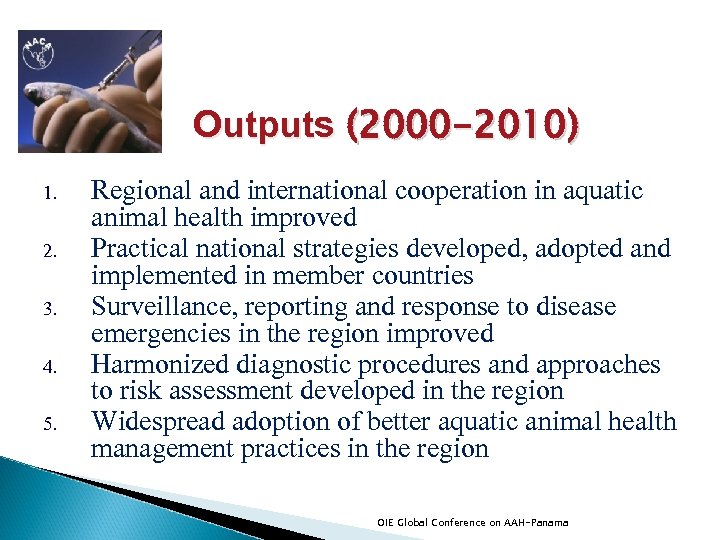 NACA

Outputs (2000-2010)

1. Regional and international cooperation in aquatic animal health improved
2. Practical national strategies developed, adopted and implemented in member countries
3. Surveillance, reporting and response to disease emergencies in the region improved
4. Harmonized diagnostic procedures and approaches to risk assessment developed in the region
5. Widespread adoption of better aquatic animal health management practices in the region

OIE Global Conference on AAH-Panama